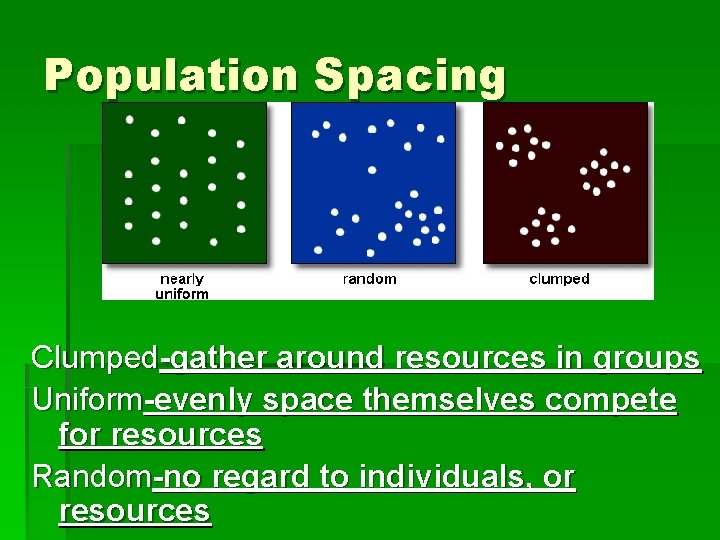 Population Spacing

nearly uniform

random

clumped

Clumped-gather around resources in groups

Uniform-evenly space themselves compete for resources

Random-no regard to individuals, or resources